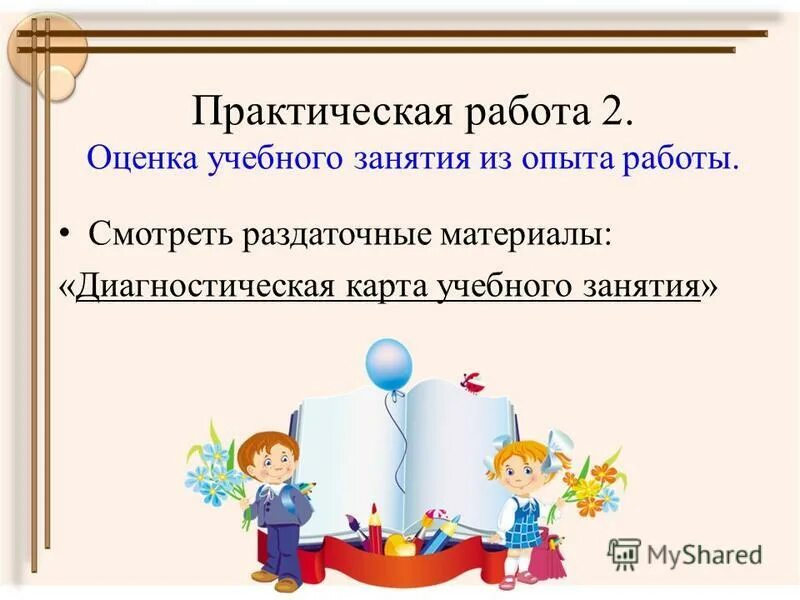 Практическая работа 2.
Оценка учебного занятия из опыта работы.

• Смотреть раздаточные материалы:
«Диагностическая карта учебного занятия»

MyShared